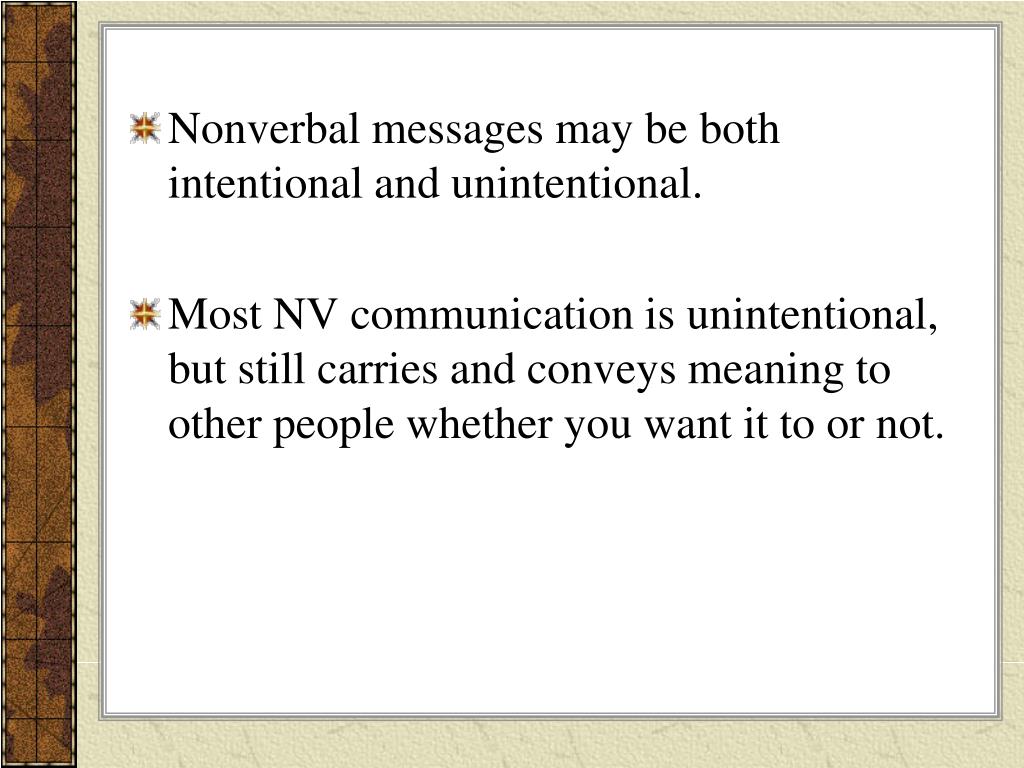 Nonverbal messages may be both intentional and unintentional.

Most NV communication is unintentional, but still carries and conveys meaning to other people whether you want it to or not.